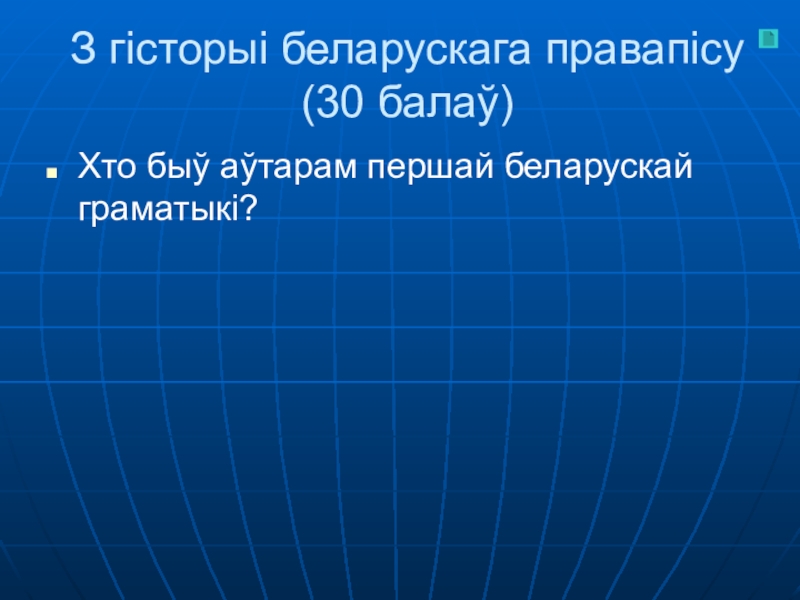 З гісторыі беларускага правапісу (30 балаў)

Хто быў аўтарам першай беларускай граматыкі?